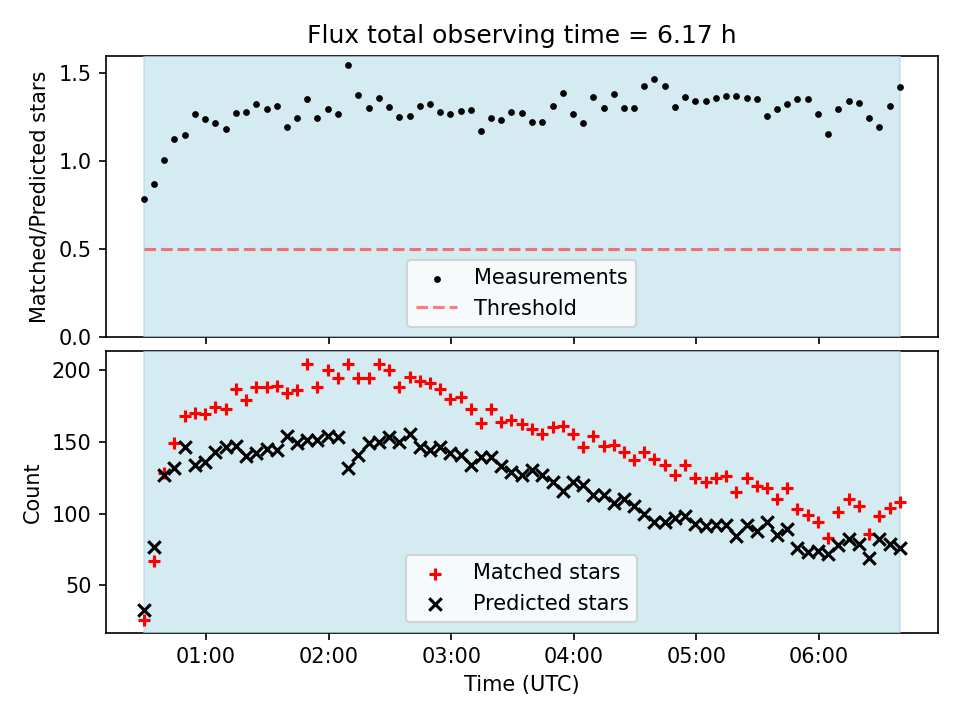 Flux total observing time = 6.17 h

Matched/Predicted stars

1.5
1.0
0.5
0.0

Measurements
Threshold

Count

200
150
100
50

Matched stars
Predicted stars

01:00
02:00
03:00
04:00
05:00
06:00

Time (UTC)